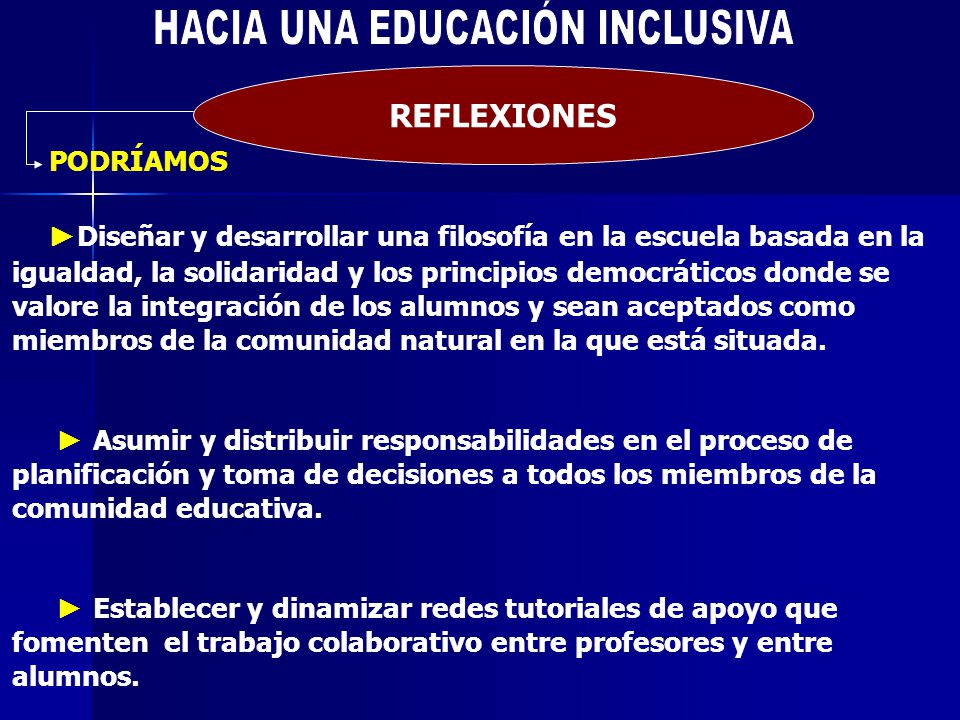 HACIA UNA EDUCACIÓN INCLUSIVA

REFLEXIONES

PODRÍAMOS

►Diseñar y desarrollar una filosofía en la escuela basada en la igualdad, la solidaridad y los principios democráticos donde se valore la integración de los alumnos y sean aceptados como miembros de la comunidad natural en la que está situada.

► Asumir y distribuir responsabilidades en el proceso de planificación y toma de decisiones a todos los miembros de la comunidad educativa.

► Establecer y dinamizar redes tutoriales de apoyo que fomenten el trabajo colaborativo entre profesores y entre alumnos.